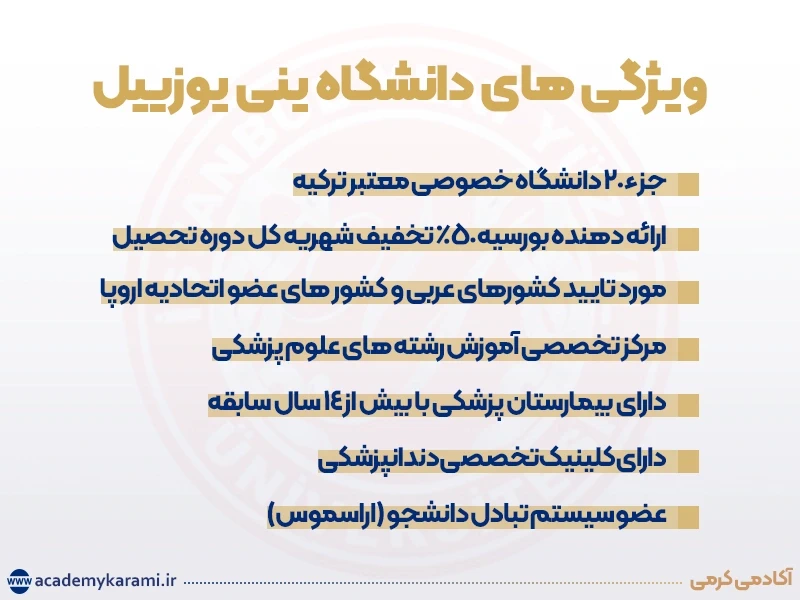 ویژگی های دانشگاه ینی یوزییل

جزء ۲۰ دانشگاه خصوصی معتبر ترکیه

ارائه دهنده بورسیه ۵۰٪ تخفیف شهریه کل دوره تحصیل

مورد تایید کشورهای عربی و کشور های عضو اتحادیه اروپا

مرکز تخصصی آموزش رشته های علوم پزشکی

دارای بیمارستان پزشکی با بیش از ۱۴ سال سابقه

دارای کلینیک تخصصی دندانپزشکی

عضو سیستم تبادل دانشجو (اراسموس)

www.academykarami.ir

آکادمی کرمی